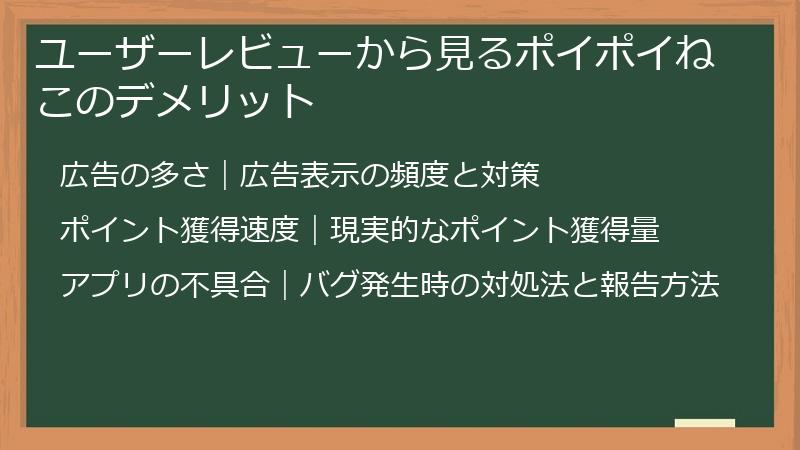 ユーザーレビューから見るポイポイねこのデメリット

広告の多さ｜広告表示の頻度と対策

ポイント獲得速度｜現実的なポイント獲得量

アプリの不具合｜バグ発生時の対処法と報告方法